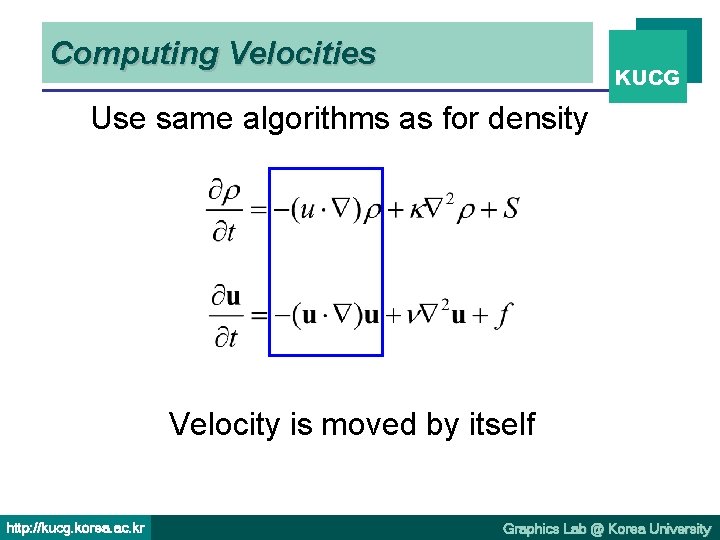 Computing Velocities

KUCG

Use same algorithms as for density

$\frac{\partial \rho}{\partial t} = -(u \cdot \nabla)\rho + \kappa \nabla^2 \rho + S$

$\frac{\partial \mathbf{u}}{\partial t} = -(\mathbf{u} \cdot \nabla)\mathbf{u} + \nu \nabla^2 \mathbf{u} + f$

Velocity is moved by itself

http://kucg.korea.ac.kr

Graphics Lab @ Korea University